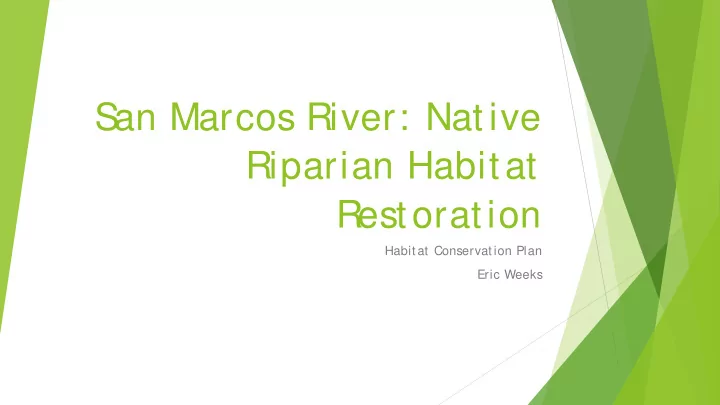 San Marcos River: Native Riparian Habitat Restoration

Habitat Conservation Plan

Eric Weeks